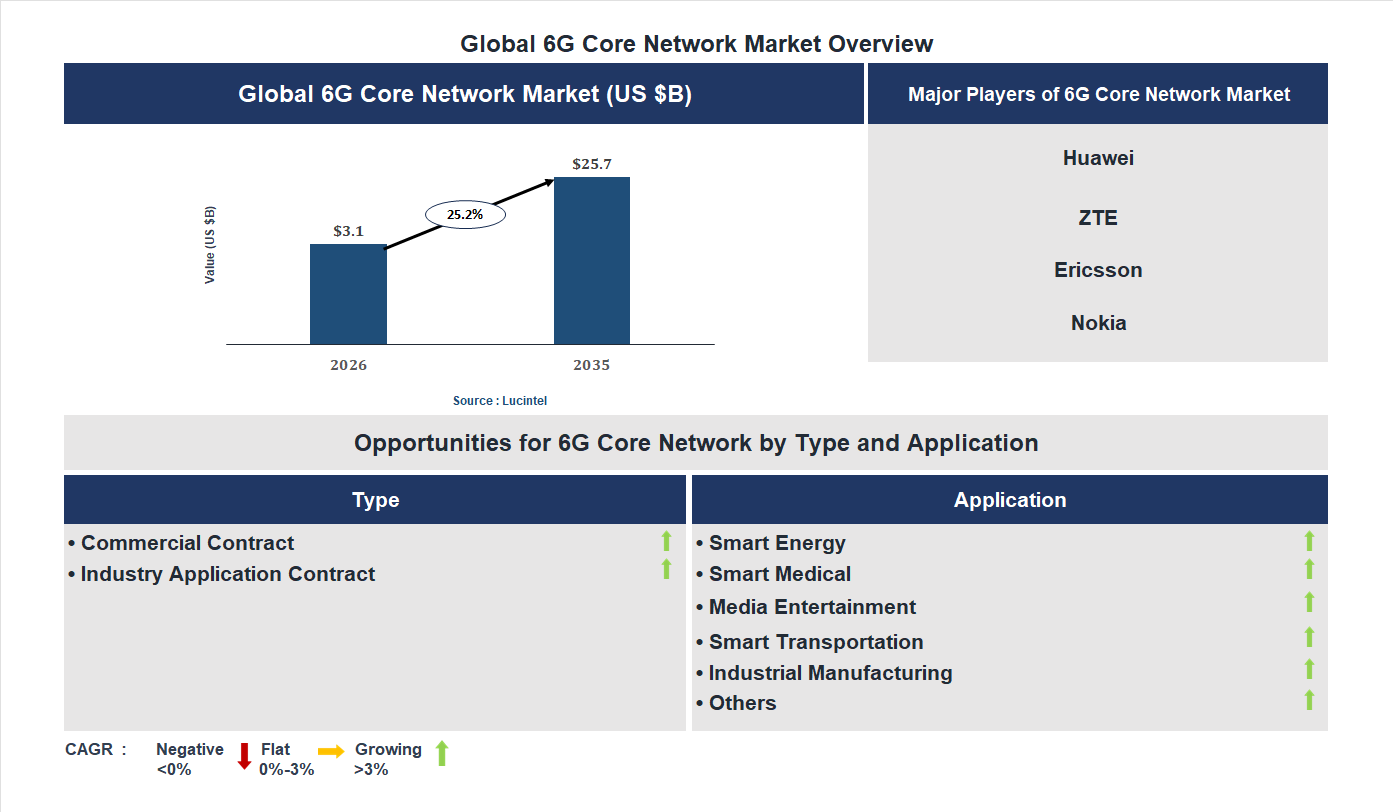 Global 6G Core Network Market Overview

Global 6G Core Network Market (US $B)

Value (US $B)

$3.1

25.2%

$25.7

2026

2035

Source : Lucintel

Major Players of 6G Core Network Market

Huawei

ZTE

Ericsson

Nokia

Opportunities for 6G Core Network by Type and Application

Type

• Commercial Contract
• Industry Application Contract

Application

• Smart Energy
• Smart Medical
• Media Entertainment
• Smart Transportation
• Industrial Manufacturing
• Others

CAGR : Negative <0% Flat 0%-3% Growing >3%